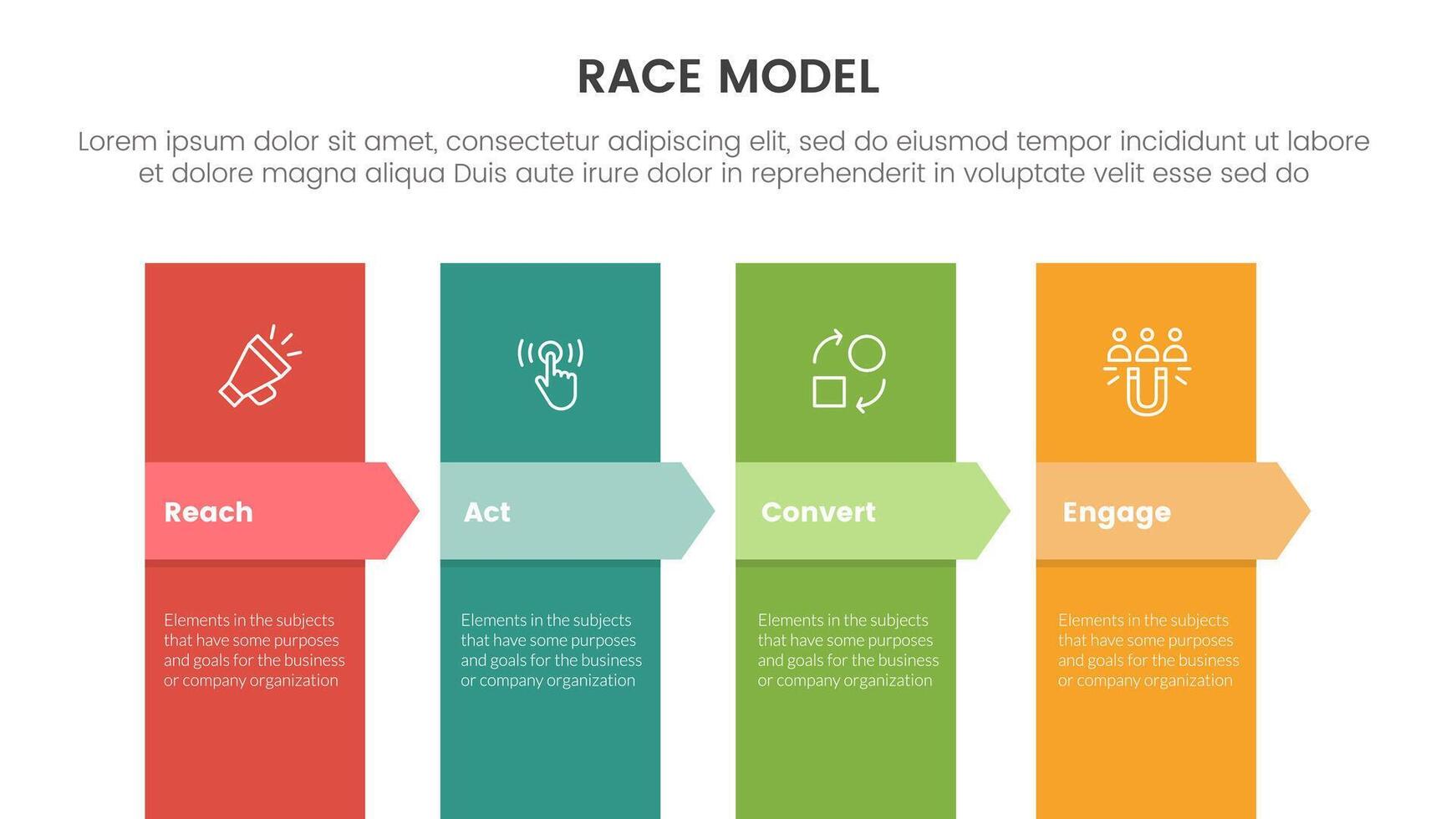 RACE MODEL

Lorem ipsum dolor sit amet, consectetur adipiscing elit, sed do eiusmod tempor incididunt ut labore et dolore magna aliqua Duis aute irure dolor in reprehenderit in voluptate velit esse sed do

Reach

Elements in the subjects that have some purposes and goals for the business or company organization

Act

Elements in the subjects that have some purposes and goals for the business or company organization

Convert

Elements in the subjects that have some purposes and goals for the business or company organization

Engage

Elements in the subjects that have some purposes and goals for the business or company organization